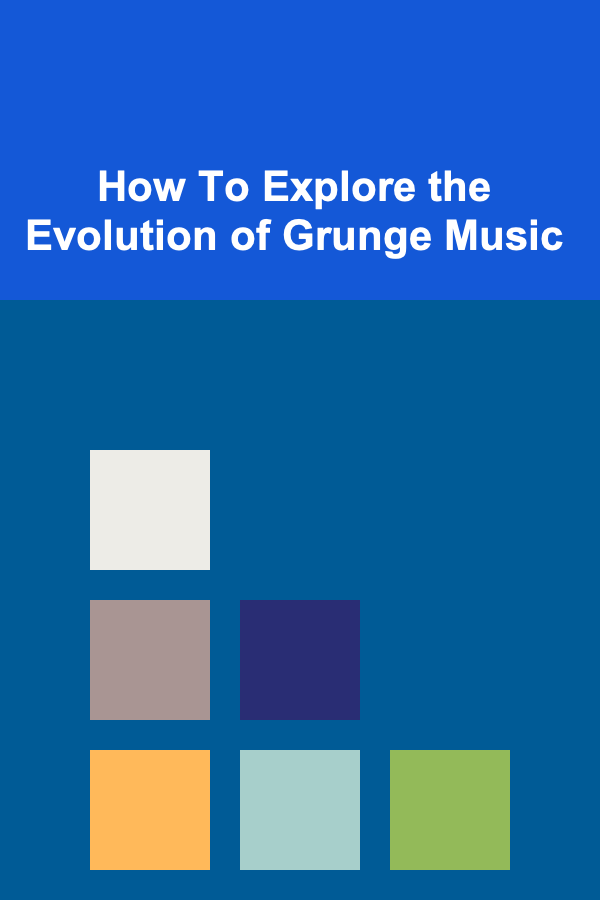 How To Explore the Evolution of Grunge Music